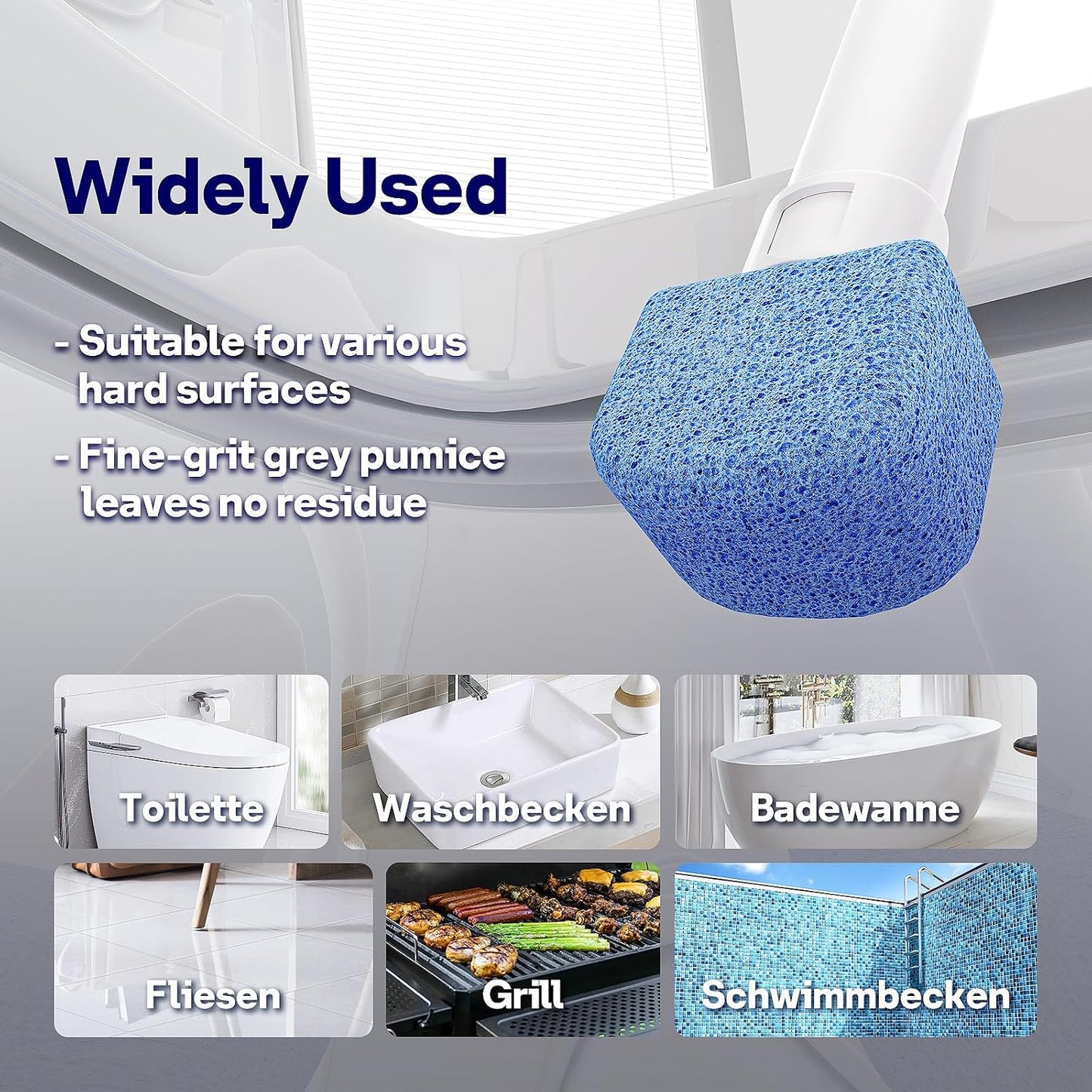 Widely Used

- Suitable for various hard surfaces
- Fine-grit grey pumice leaves no residue

Toilette

Waschbecken

Badewanne

Fliesen

Grill

Schwimmbecken